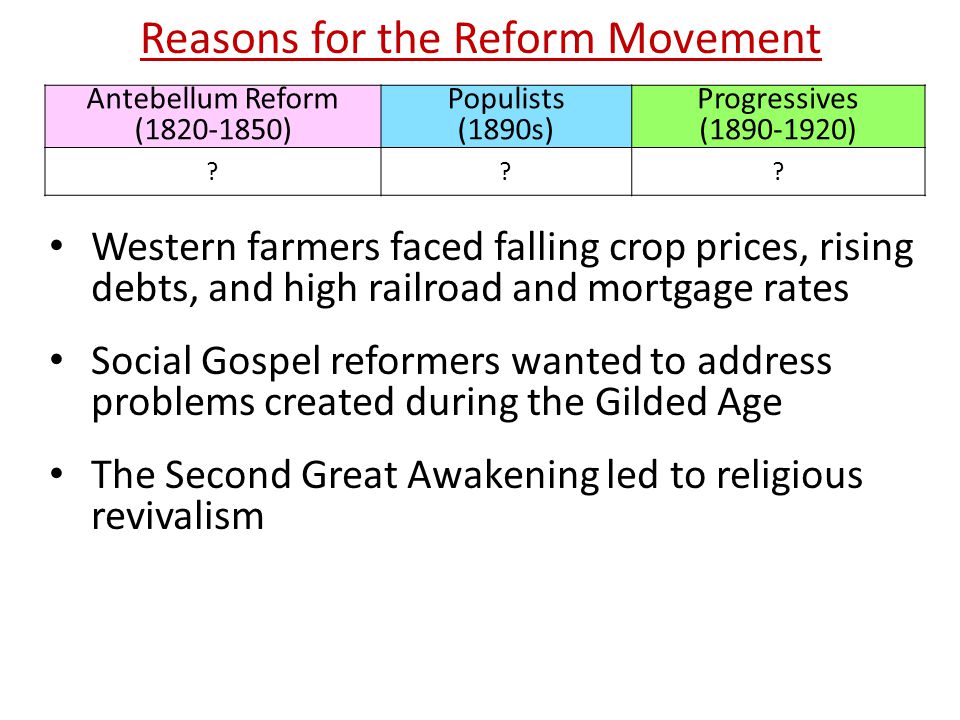 Reasons for the Reform Movement

| Antebellum Reform (1820-1850) | Populists (1890s) | Progressives (1890-1920) |
|---|---|---|
| ? | ? | ? |

• Western farmers faced falling crop prices, rising debts, and high railroad and mortgage rates

• Social Gospel reformers wanted to address problems created during the Gilded Age

• The Second Great Awakening led to religious revivalism